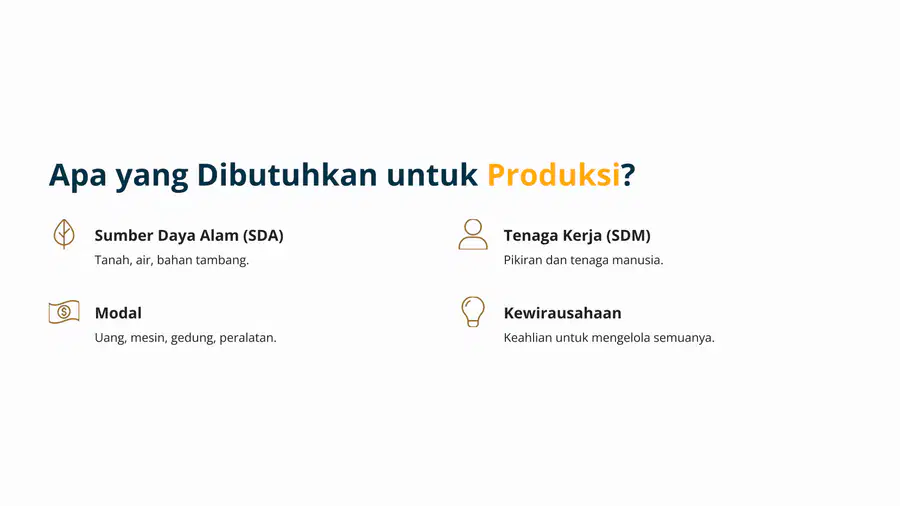 Apa yang Dibutuhkan untuk Produksi?

Sumber Daya Alam (SDA)
Tanah, air, bahan tambang.

Modal
Uang, mesin, gedung, peralatan.

Tenaga Kerja (SDM)
Pikiran dan tenaga manusia.

Kewirausahaan
Keahlian untuk mengelola semuanya.